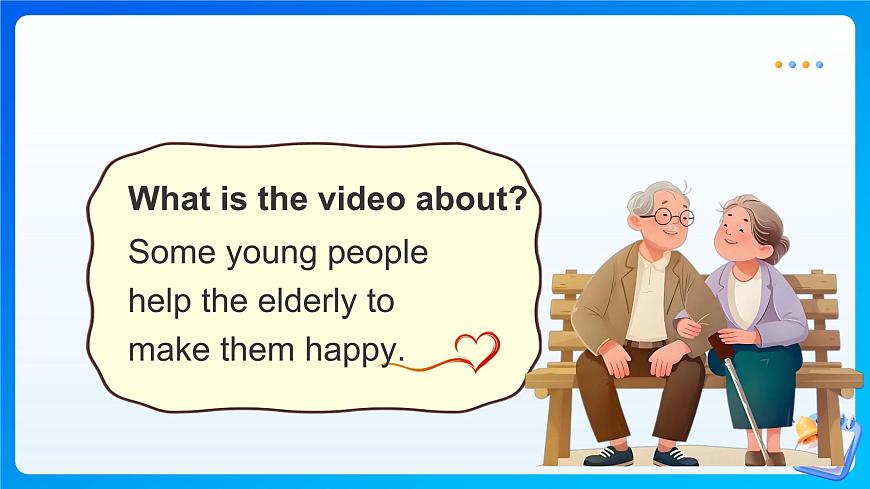 What is the video about?

Some young people help the elderly to make them happy.